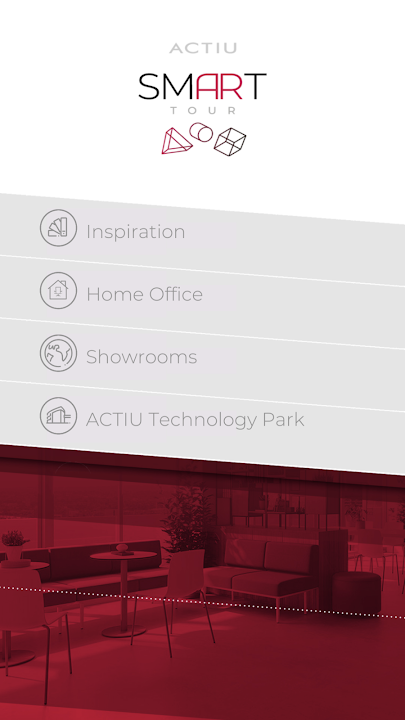 ACTIU

SMART
TOUR

Inspiration

Home Office

Showrooms

ACTIU Technology Park